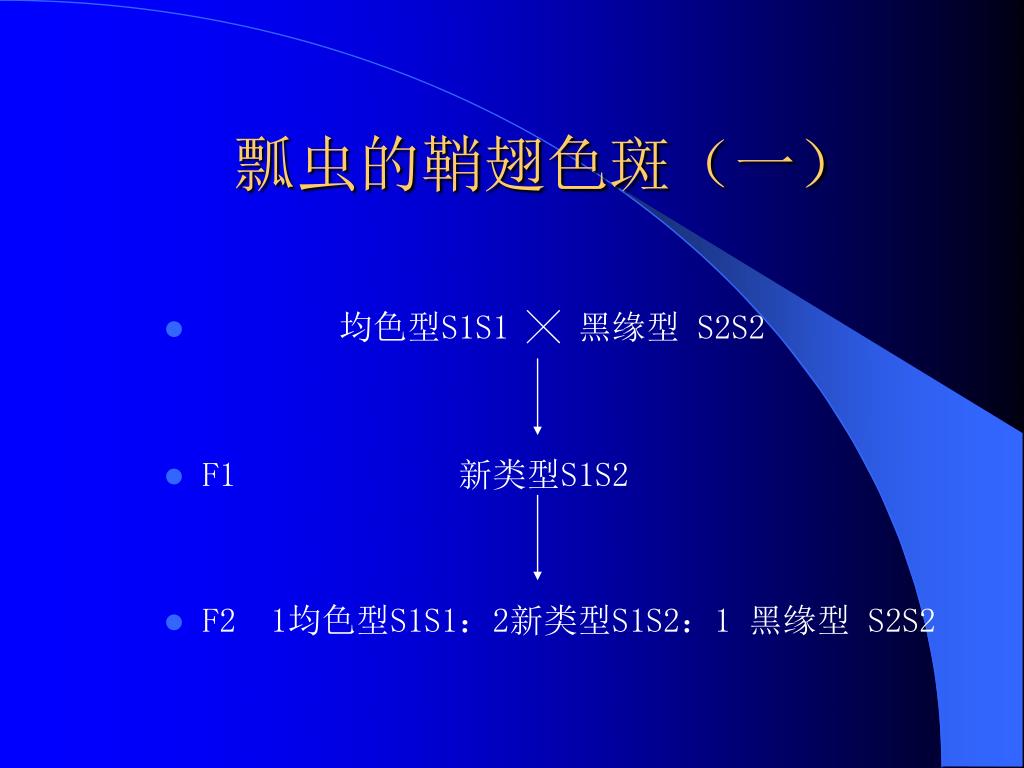 瓢虫的鞘翅色斑（一）

均色型S1S1 ╳ 黑缘型 S2S2

F1 新类型S1S2

F2 1均色型S1S1：2新类型S1S2：1 黑缘型 S2S2